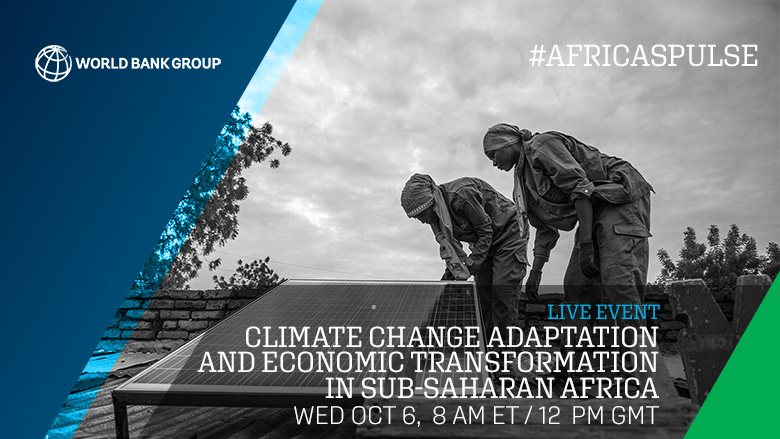 WORLD BANK GROUP

#AFRICASPULSE

LIVE EVENT

CLIMATE CHANGE ADAPTATION AND ECONOMIC TRANSFORMATION IN SUB-SAHARAN AFRICA

WED OCT 6, 8 AM ET / 12 PM GMT